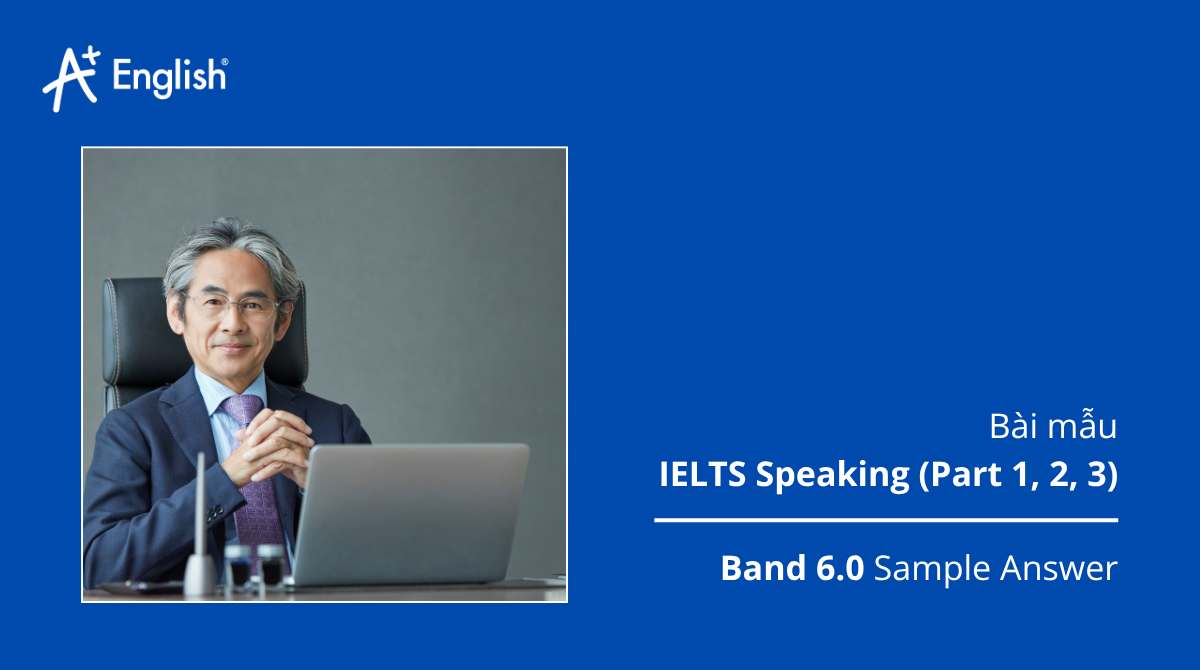 A+ English®

Bài mẫu
IELTS Speaking (Part 1, 2, 3)

Band 6.0 Sample Answer